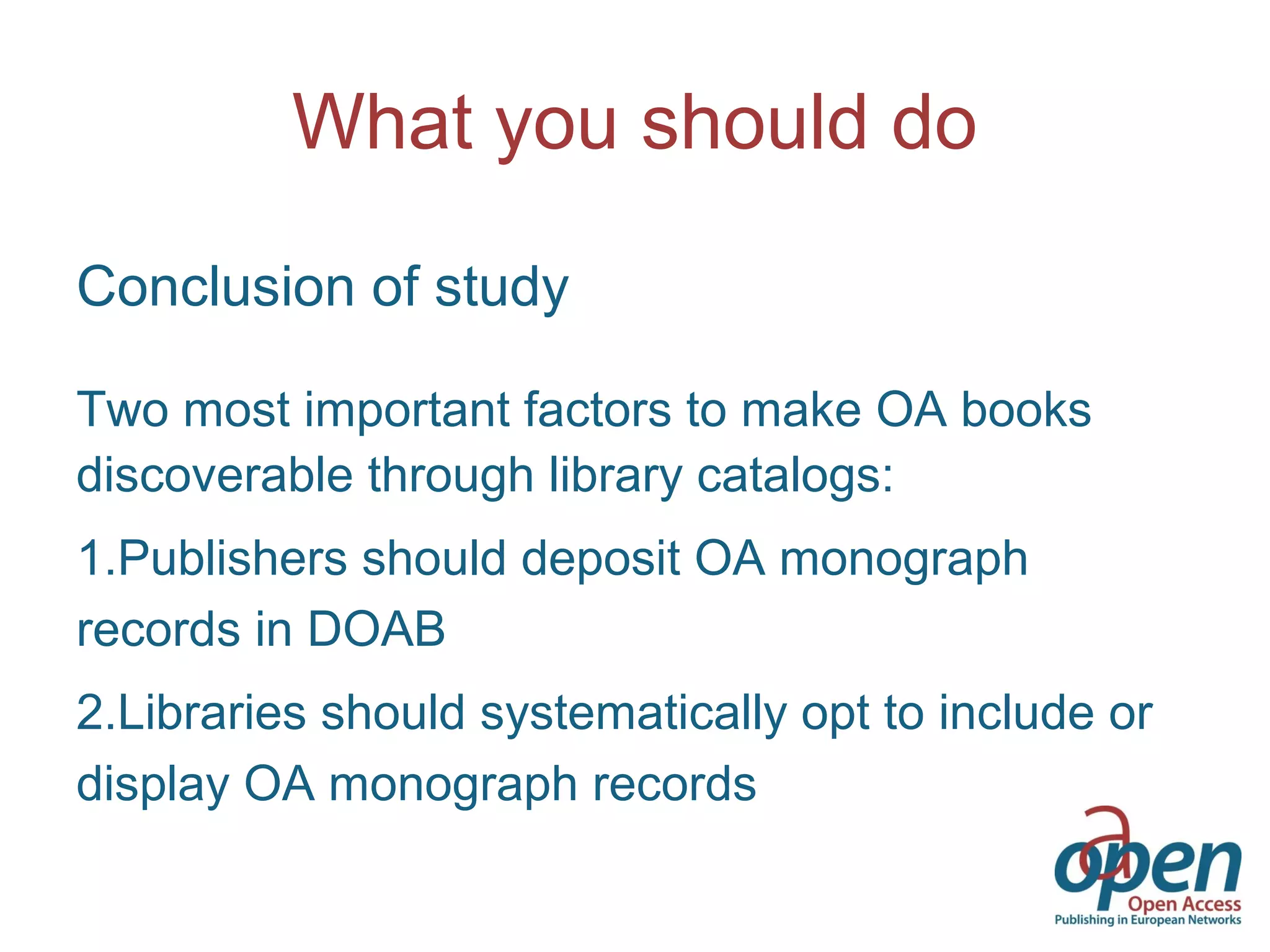 What you should do

Conclusion of study

Two most important factors to make OA books discoverable through library catalogs:

1.Publishers should deposit OA monograph records in DOAB

2.Libraries should systematically opt to include or display OA monograph records

open
Open Access
Publishing in European Networks